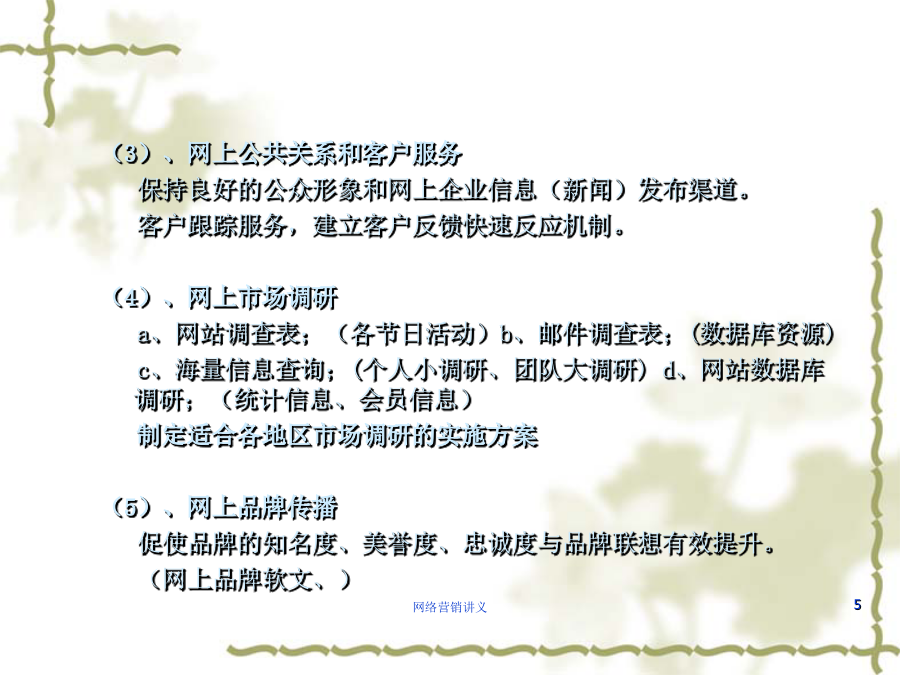 （3）、网上公共关系和客户服务

保持良好的公众形象和网上企业信息（新闻）发布渠道。

客户跟踪服务，建立客户反馈快速反应机制。

（4）、网上市场调研

a、网站调查表；（各节日活动）b、邮件调查表；（数据库资源）

c、海量信息查询；（个人小调研、团队大调研）d、网站数据库调研；（统计信息、会员信息）

制定适合各地区市场调研的实施方案

（5）、网上品牌传播

促使品牌的知名度、美誉度、忠诚度与品牌联想有效提升。

（网上品牌软文、）

网络营销讲义

5